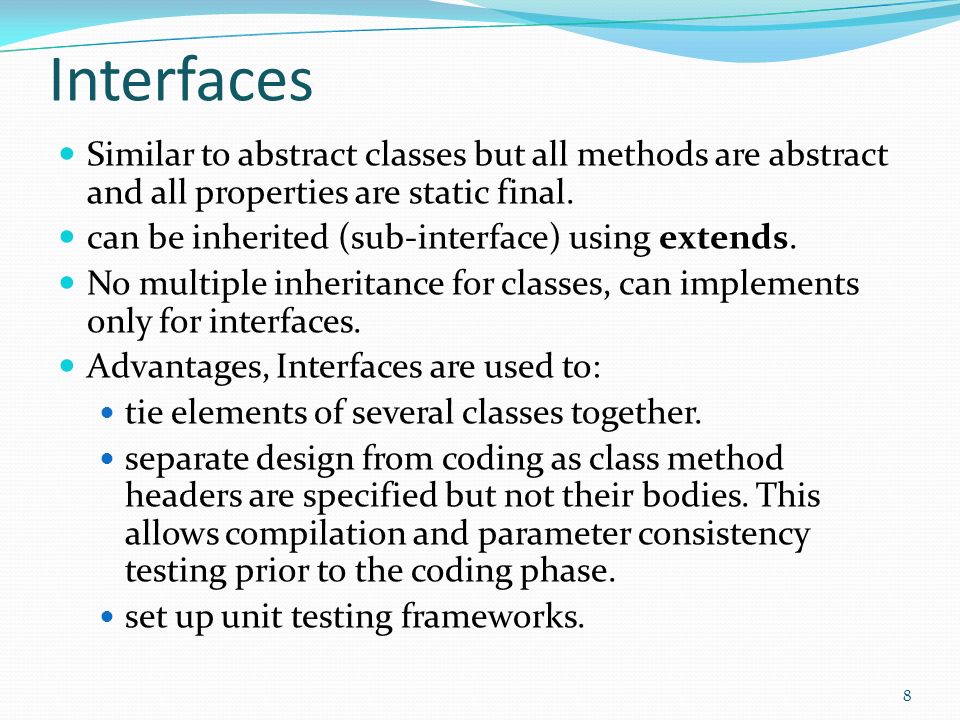 Interfaces

- Similar to abstract classes but all methods are abstract and all properties are static final.
- can be inherited (sub-interface) using **extends**.
- No multiple inheritance for classes, can implements only for interfaces.
- Advantages, Interfaces are used to:
  - tie elements of several classes together.
  - separate design from coding as class method headers are specified but not their bodies. This allows compilation and parameter consistency testing prior to the coding phase.
  - set up unit testing frameworks.

8